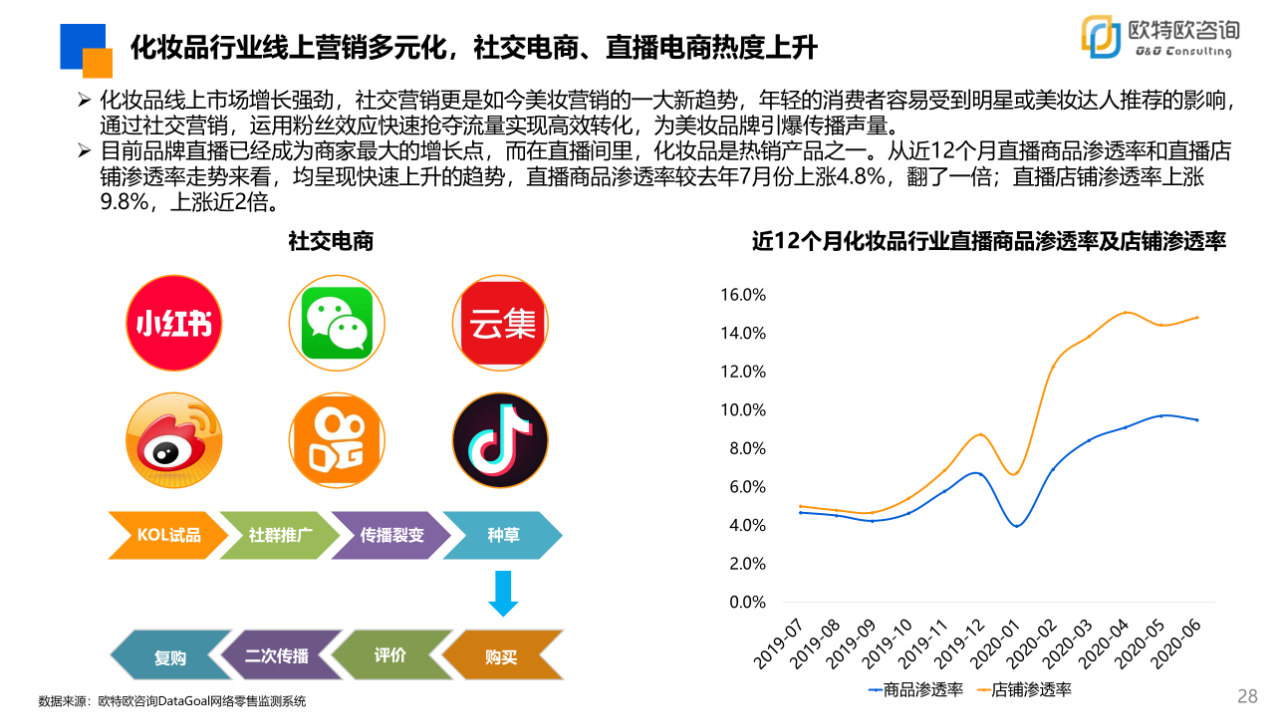 化妆品行业线上营销多元化，社交电商、直播电商热度上升

欧特欧咨询
O&O Consulting

➢ 化妆品线上市场增长强劲，社交营销更是如今美妆营销的一大新趋势，年轻的消费者容易受到明星或美妆达人推荐的影响，通过社交营销，运用粉丝效应快速抢夺流量实现高效转化，为美妆品牌引爆传播声量。
➢ 目前品牌直播已经成为商家最大的增长点，而在直播间里，化妆品是热销产品之一。从近12个月直播商品渗透率和直播店铺渗透率走势来看，均呈现快速上升的趋势，直播商品渗透率较去年7月份上涨4.8%，翻了一倍；直播店铺渗透率上涨9.8%，上涨近2倍。

社交电商

小红书

云集

KOL试品 社群推广 传播裂变 种草

复购 二次传播 评价 购买

近12个月化妆品行业直播商品渗透率及店铺渗透率

16.0%
14.0%
12.0%
10.0%
8.0%
6.0%
4.0%
2.0%
0.0%

2019-07 2019-08 2019-09 2019-10 2019-11 2019-12 2020-01 2020-02 2020-03 2020-04 2020-05 2020-06

商品渗透率 店铺渗透率

数据来源：欧特欧咨询DataGoal网络零售监测系统

28